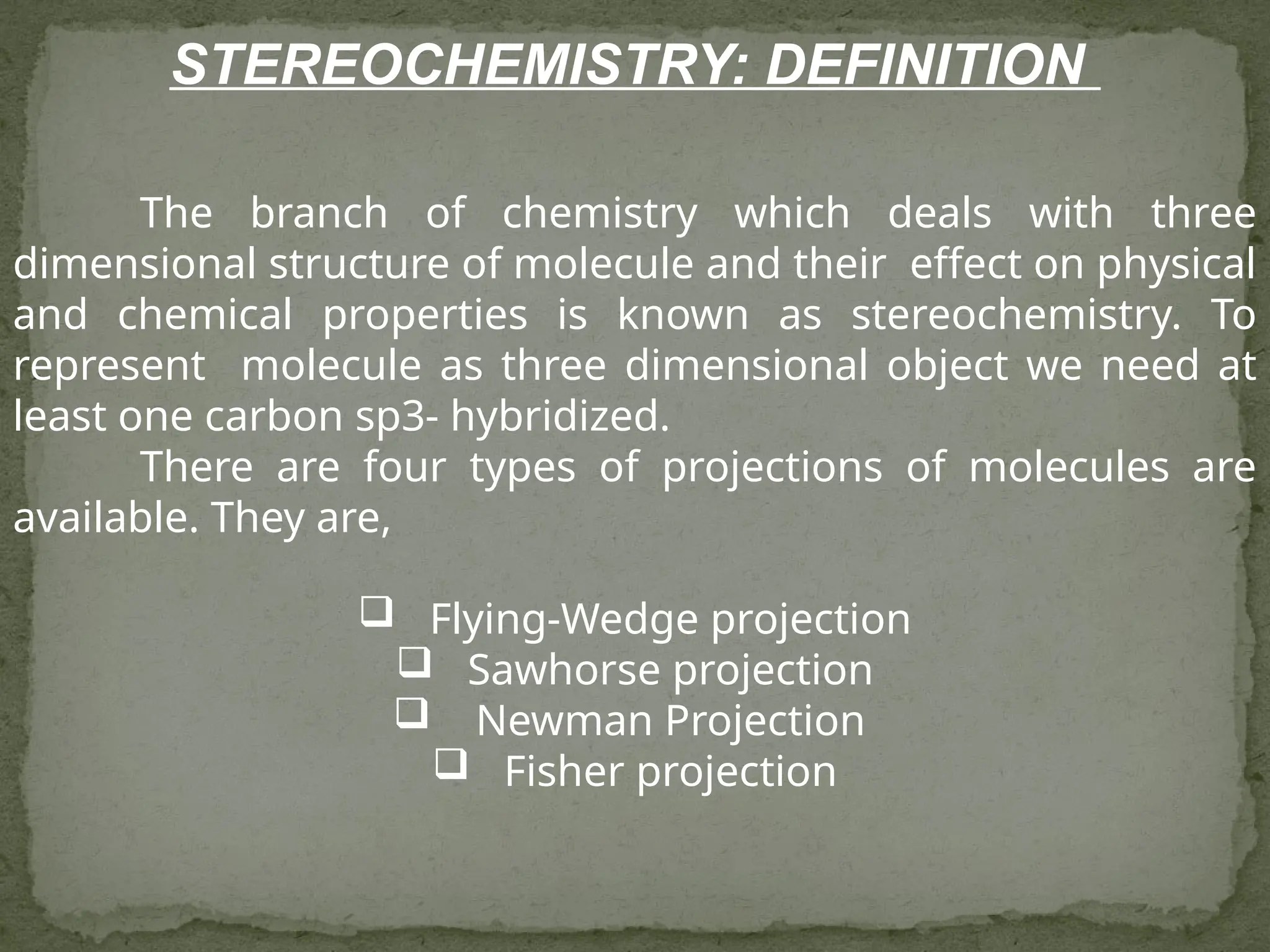 STEREOCHEMISTRY: DEFINITION

The branch of chemistry which deals with three dimensional structure of molecule and their effect on physical and chemical properties is known as stereochemistry. To represent molecule as three dimensional object we need at least one carbon sp3- hybridized.

There are four types of projections of molecules are available. They are,

❑ Flying-Wedge projection
❑ Sawhorse projection
❑ Newman Projection
❑ Fisher projection